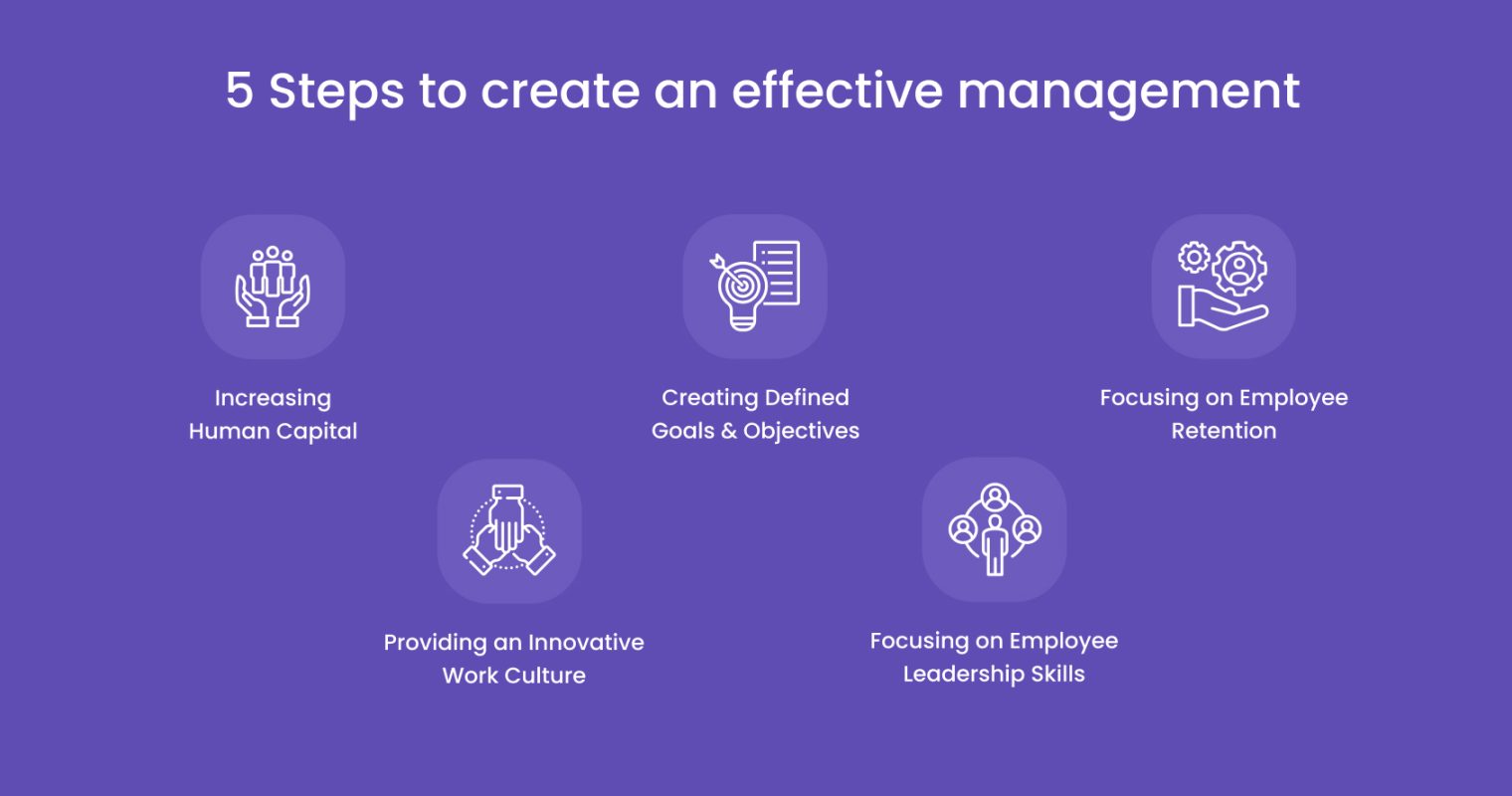 5 Steps to create an effective management

Increasing Human Capital

Creating Defined Goals & Objectives

Focusing on Employee Retention

Providing an Innovative Work Culture

Focusing on Employee Leadership Skills